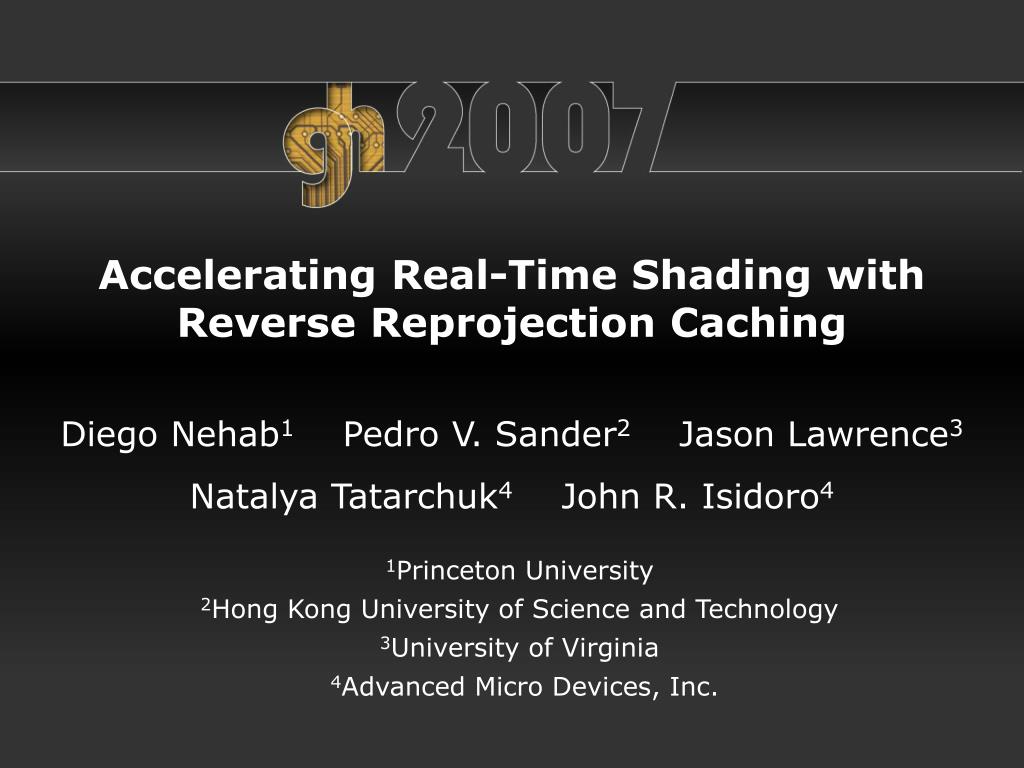 gh2007

Accelerating Real-Time Shading with Reverse Reprojection Caching

Diego Nehab$^1$ Pedro V. Sander$^2$ Jason Lawrence$^3$

Natalya Tatarchuk$^4$ John R. Isidoro$^4$

$^1$Princeton University
$^2$Hong Kong University of Science and Technology
$^3$University of Virginia
$^4$Advanced Micro Devices, Inc.